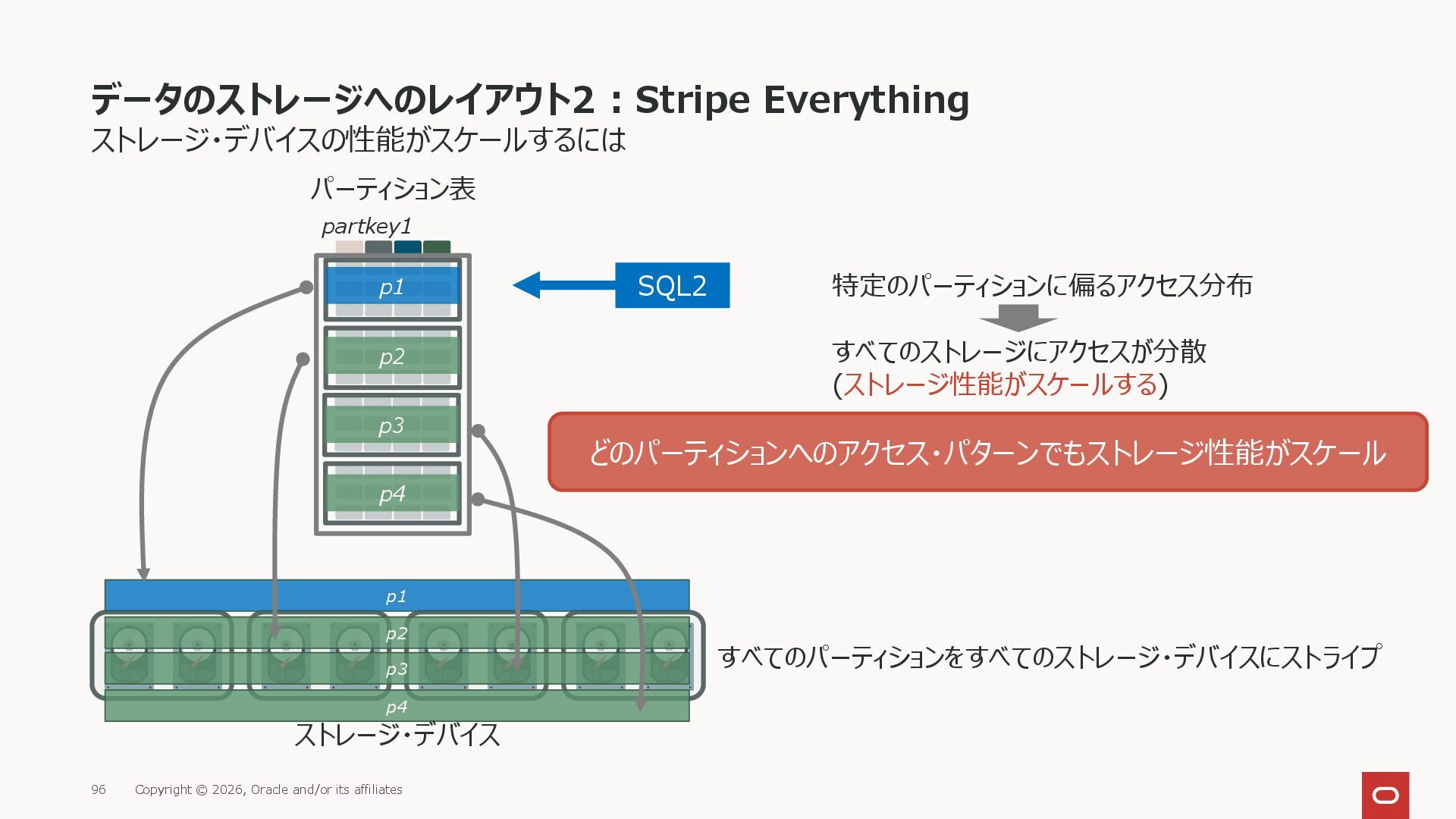 データのストレージへのレイアウト2：Stripe Everything
ストレージ・デバイスの性能がスケールするには

パーティション表

partkey1

p1
p2
p3
p4

SQL2

特定のパーティションに偏るアクセス分布

すべてのストレージにアクセスが分散
(ストレージ性能がスケールする)

どのパーティションへのアクセス・パターンでもストレージ性能がスケール

p1
p2
p3
p4

すべてのパーティションをすべてのストレージ・デバイスにストライプ

ストレージ・デバイス

96 Copyright © 2026, Oracle and/or its affiliates